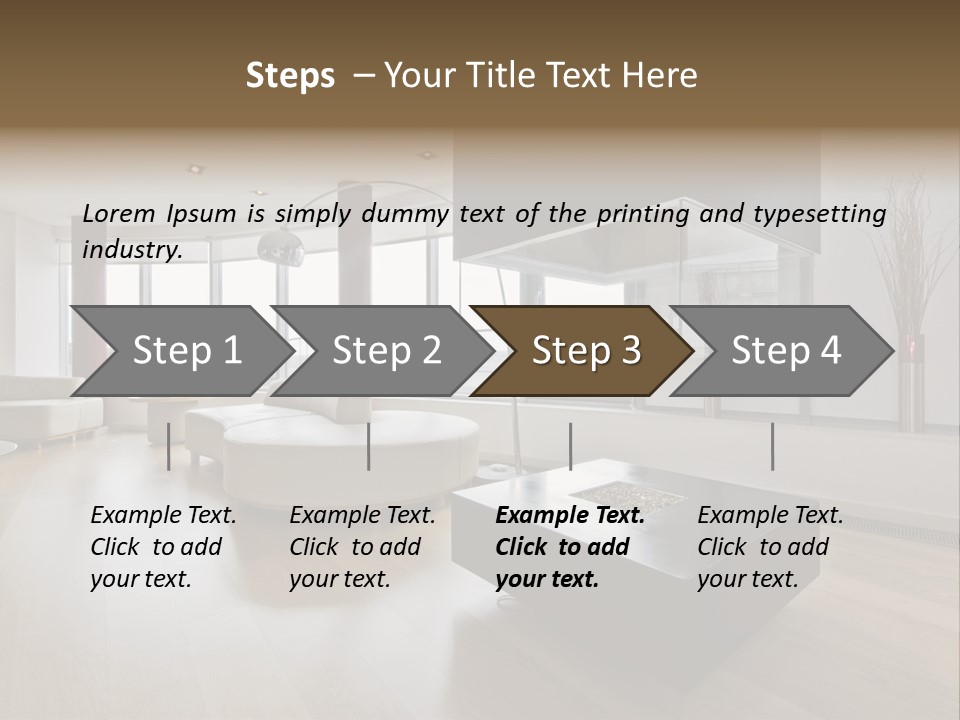 Steps – Your Title Text Here

Lorem Ipsum is simply dummy text of the printing and typesetting industry.

Step 1

Step 2

Step 3

Step 4

Example Text. Click to add your text.

Example Text. Click to add your text.

Example Text. Click to add your text.

Example Text. Click to add your text.